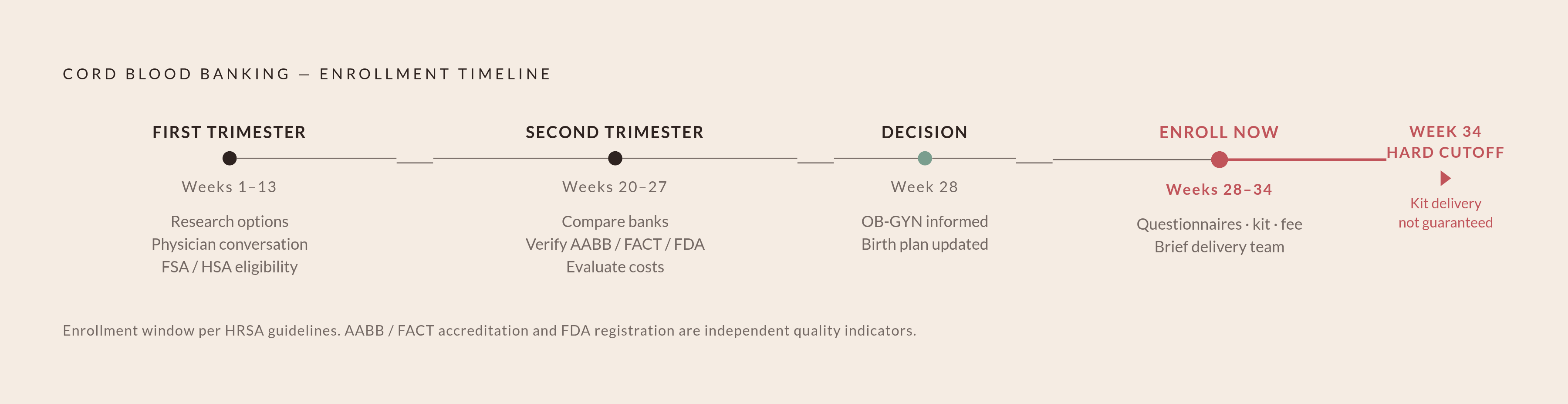 CORD BLOOD BANKING — ENROLLMENT TIMELINE

FIRST TRIMESTER
Weeks 1–13
Research options
Physician conversation
FSA / HSA eligibility

SECOND TRIMESTER
Weeks 20–27
Compare banks
Verify AABB / FACT / FDA
Evaluate costs

DECISION
Week 28
OB-GYN informed
Birth plan updated

ENROLL NOW
Weeks 28–34
Questionnaires · kit · fee
Brief delivery team

WEEK 34
HARD CUTOFF
Kit delivery
not guaranteed

Enrollment window per HRSA guidelines. AABB / FACT accreditation and FDA registration are independent quality indicators.